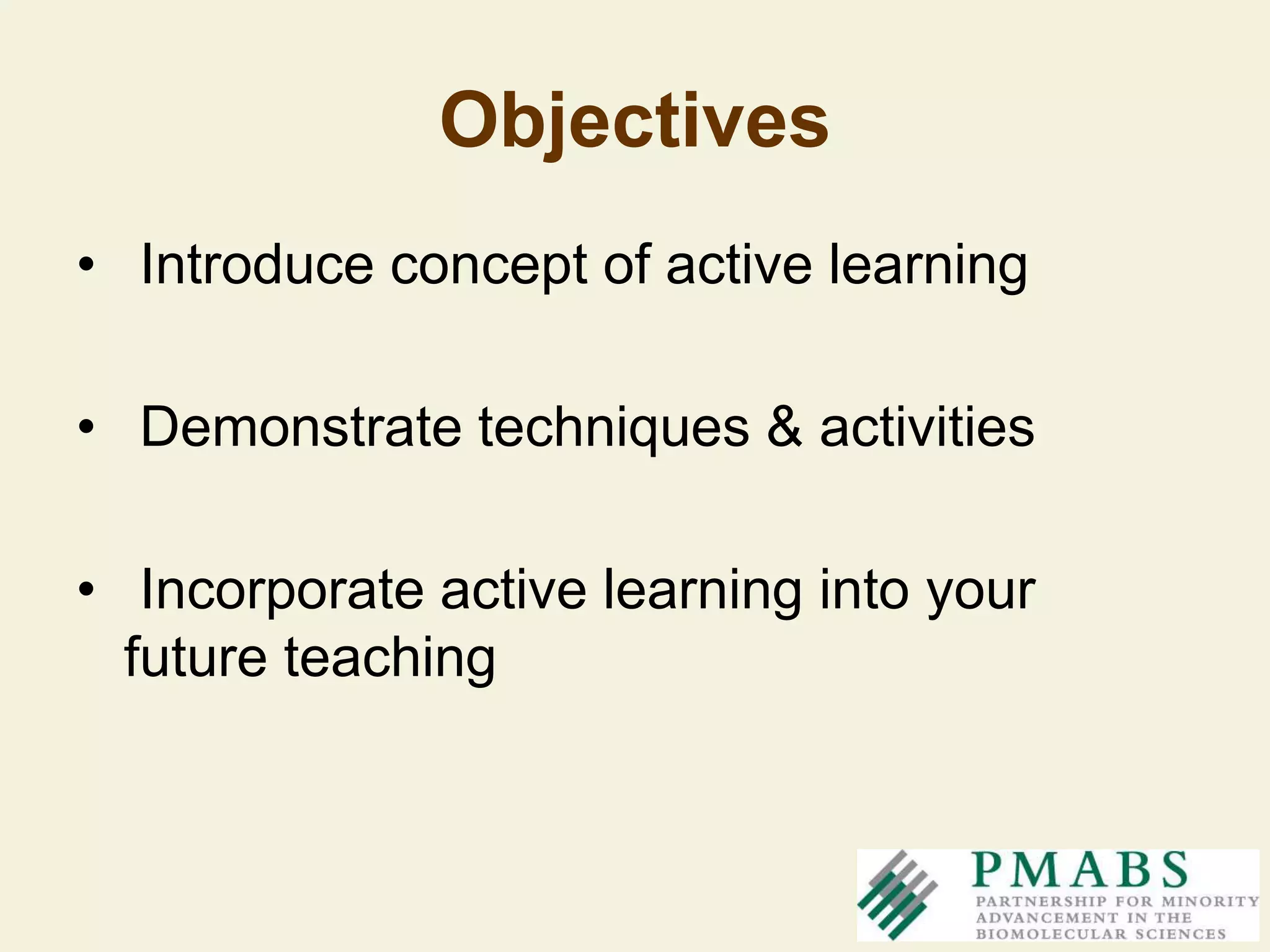 Objectives

• Introduce concept of active learning

• Demonstrate techniques & activities

• Incorporate active learning into your future teaching

PMABS
PARTNERSHIP FOR MINORITY ADVANCEMENT IN THE BIOMOLECULAR SCIENCES